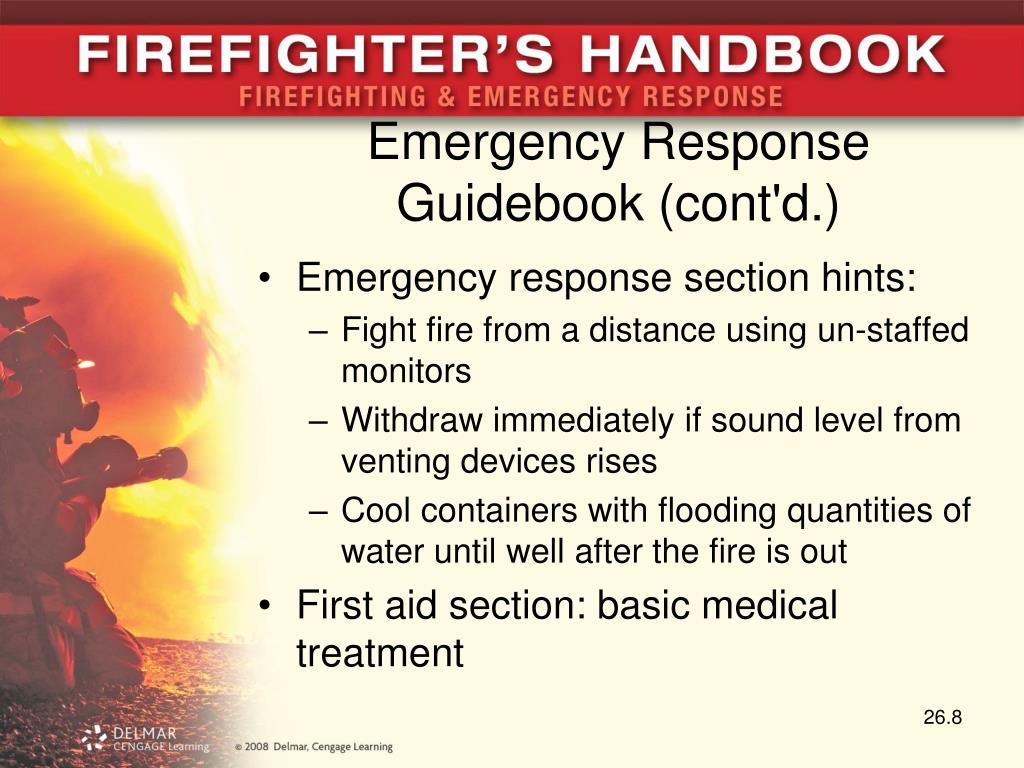 FIREFIGHTER'S HANDBOOK
FIREFIGHTING & EMERGENCY RESPONSE

Emergency Response Guidebook (cont'd.)

• Emergency response section hints:
– Fight fire from a distance using un-staffed monitors
– Withdraw immediately if sound level from venting devices rises
– Cool containers with flooding quantities of water until well after the fire is out
• First aid section: basic medical treatment

26.8

DELMAR CENGAGE Learning © 2008 Delmar, Cengage Learning